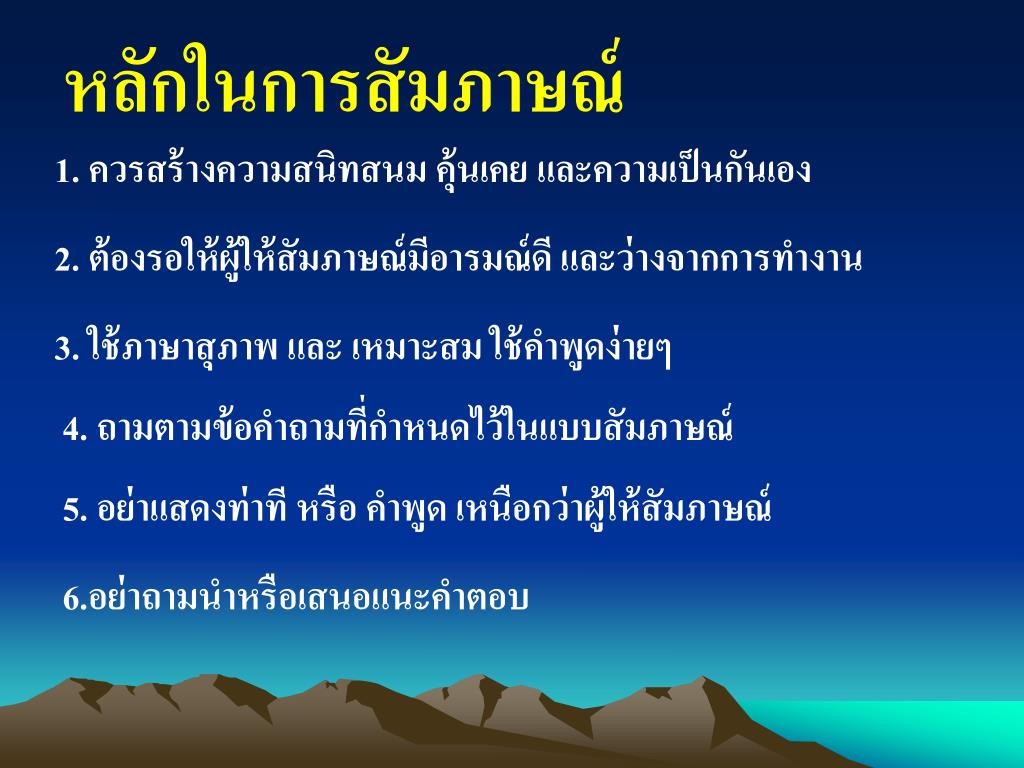 หลักในการสัมภาษณ์

1. ควรสร้างความสนิทสนม คุ้นเคย และความเป็นกันเอง

2. ต้องรอให้ผู้ให้สัมภาษณ์มีอารมณ์ดี และว่างจากการทำงาน

3. ใช้ภาษาสุภาพ และ เหมาะสม ใช้คำพูดง่ายๆ

4. ถามตามข้อคำถามที่กำหนดไว้ในแบบสัมภาษณ์

5. อย่าแสดงท่าที หรือ คำพูด เหนือกว่าผู้ให้สัมภาษณ์

6.อย่าถามนำหรือเสนอแนะคำตอบ